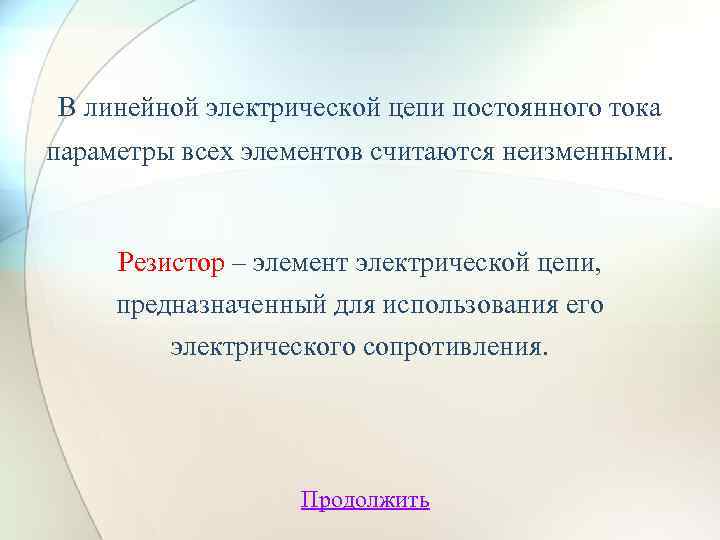 В линейной электрической цепи постоянного тока параметры всех элементов считаются неизменными.

Резистор – элемент электрической цепи, предназначенный для использования его электрического сопротивления.

Продолжить